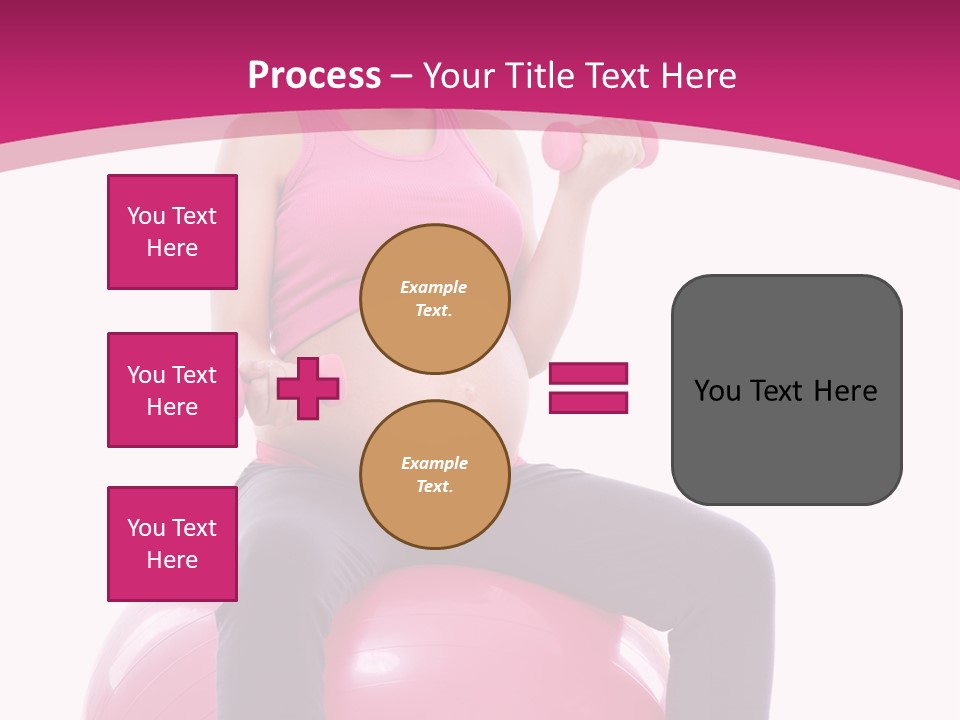 Process – Your Title Text Here

You Text Here

You Text Here

You Text Here

Example Text.

Example Text.

You Text Here